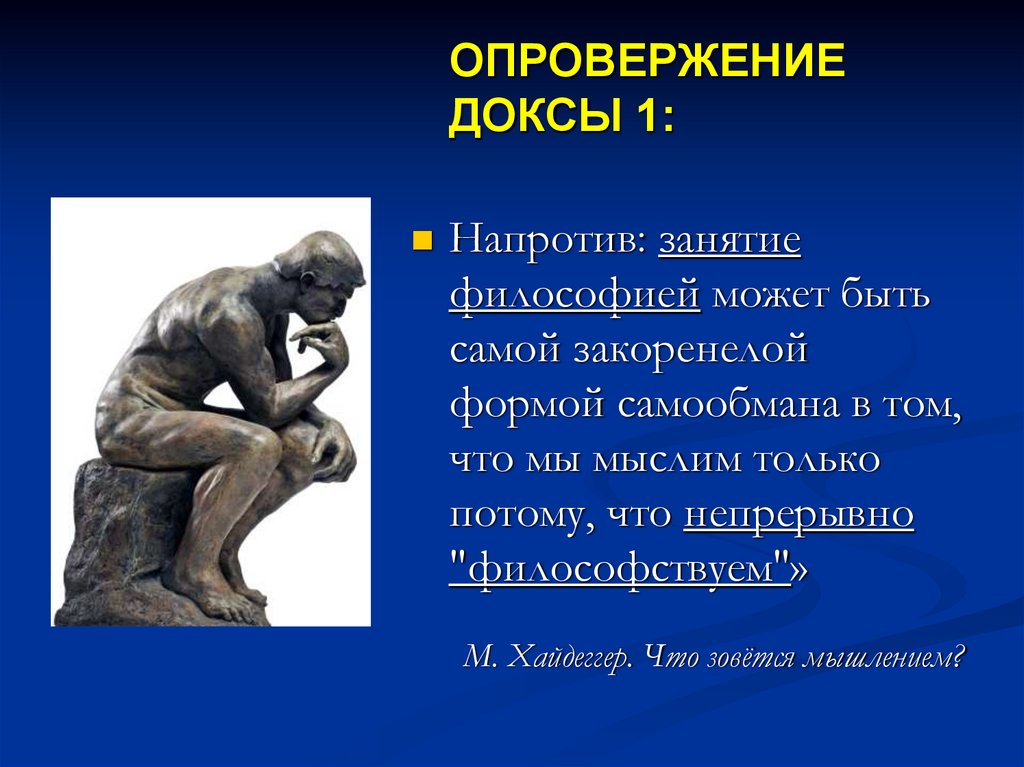 ОПРОВЕРЖЕНИЕ ДОКСЫ 1:

Напротив: занятие философией может быть самой закоренелой формой самообмана в том, что мы мыслим только потому, что непрерывно "философствуем"»

М. Хайдеггер. Что зовётся мышлением?